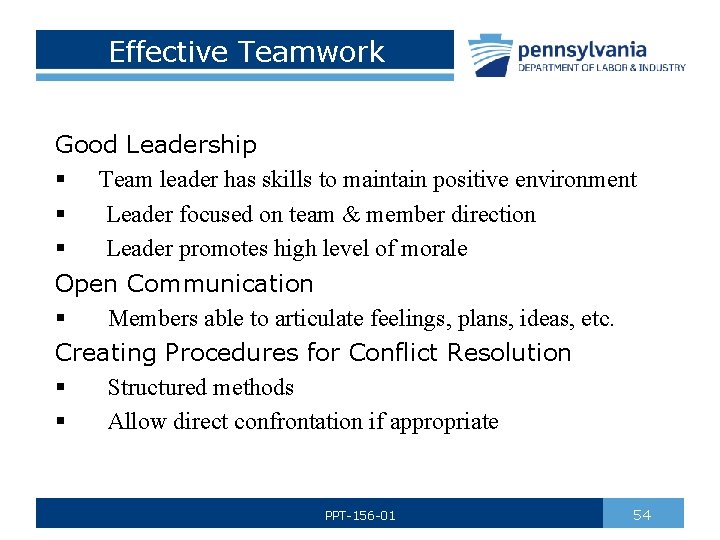 Effective Teamwork

pennsylvania
DEPARTMENT OF LABOR & INDUSTRY

Good Leadership

▪ Team leader has skills to maintain positive environment
▪ Leader focused on team & member direction
▪ Leader promotes high level of morale

Open Communication

▪ Members able to articulate feelings, plans, ideas, etc.

Creating Procedures for Conflict Resolution

▪ Structured methods
▪ Allow direct confrontation if appropriate

PPT-156-01

54